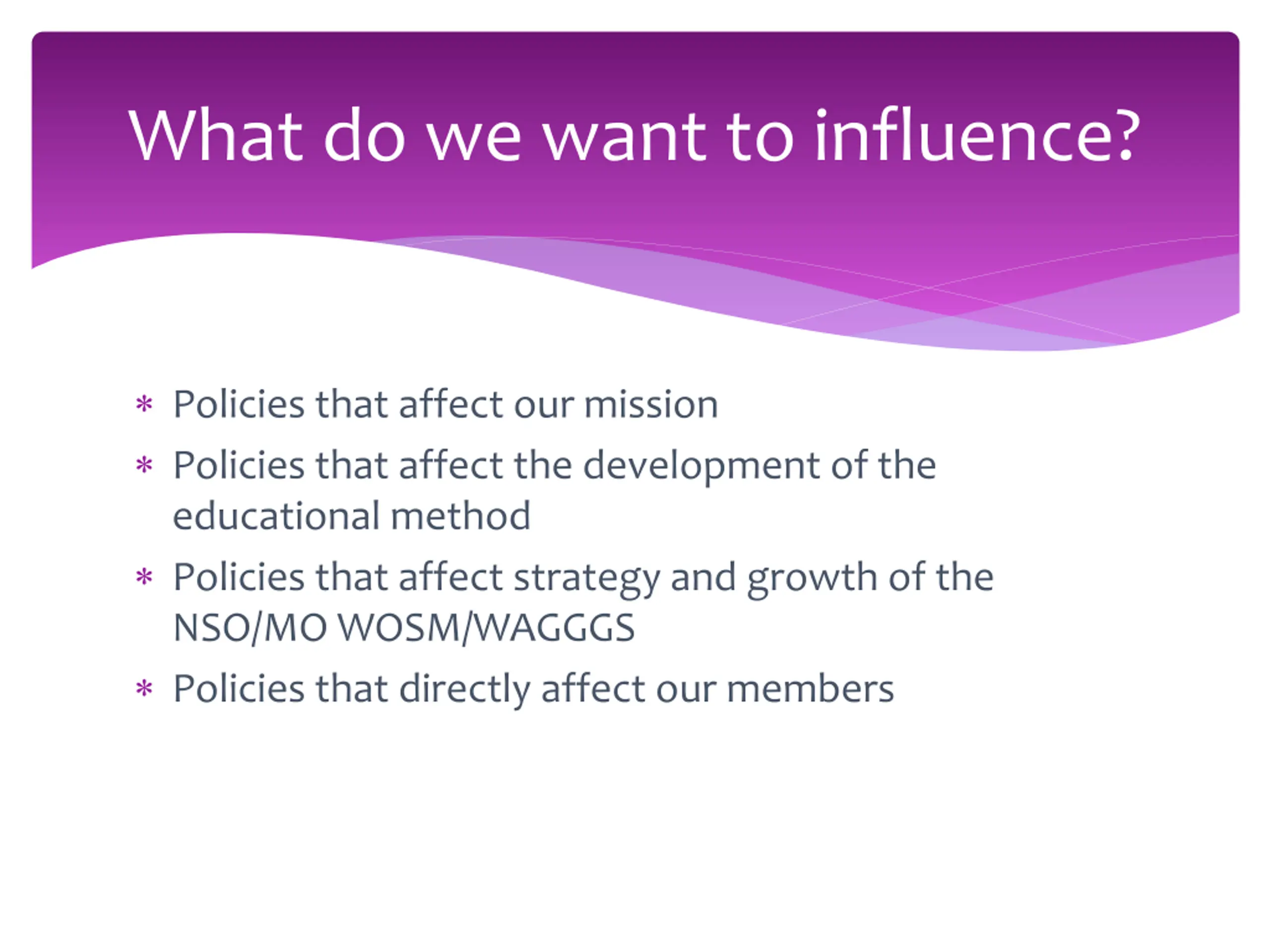 What do we want to influence?

* Policies that affect our mission
* Policies that affect the development of the educational method
* Policies that affect strategy and growth of the NSO/MO WOSM/WAGGGS
* Policies that directly affect our members